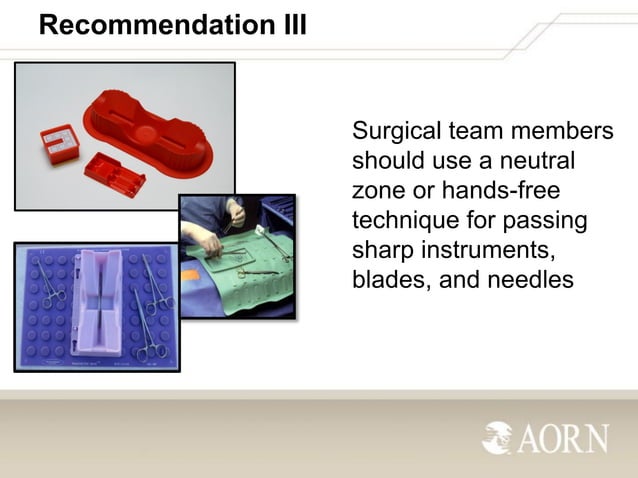 Recommendation III

Surgical team members should use a neutral zone or hands-free technique for passing sharp instruments, blades, and needles

AORN